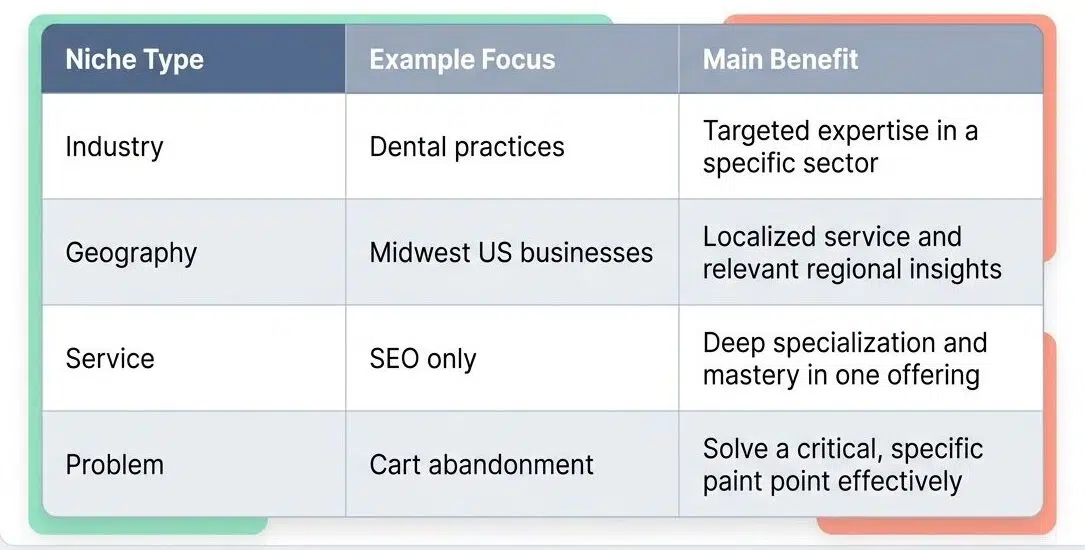 | Niche Type | Example Focus | Main Benefit |
|---|---|---|
| Industry | Dental practices | Targeted expertise in a specific sector |
| Geography | Midwest US businesses | Localized service and relevant regional insights |
| Service | SEO only | Deep specialization and mastery in one offering |
| Problem | Cart abandonment | Solve a critical, specific paint point effectively |